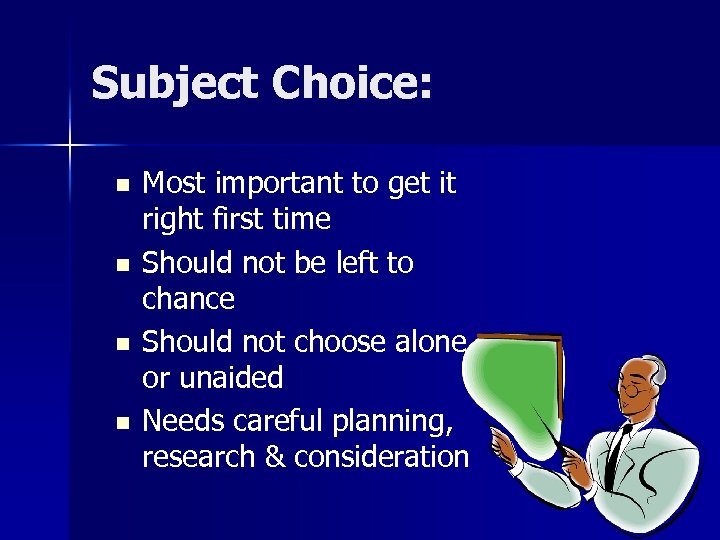 Subject Choice:

- Most important to get it right first time
- Should not be left to chance
- Should not choose alone or unaided
- Needs careful planning, research & consideration